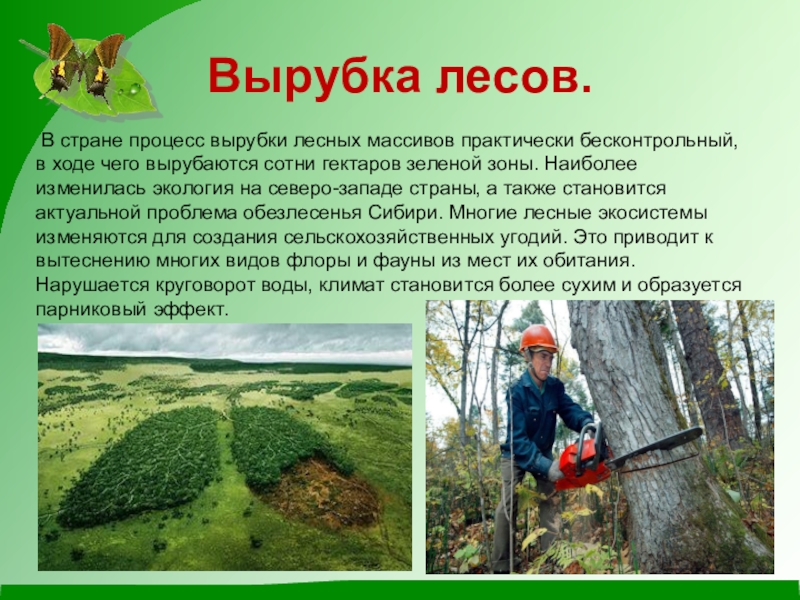 Вырубка лесов.

В стране процесс вырубки лесных массивов практически бесконтрольный, в ходе чего вырубаются сотни гектаров зеленой зоны. Наиболее изменилась экология на северо-западе страны, а также становится актуальной проблема обезлесенья Сибири. Многие лесные экосистемы изменяются для создания сельскохозяйственных угодий. Это приводит к вытеснению многих видов флоры и фауны из мест их обитания. Нарушается круговорот воды, климат становится более сухим и образуется парниковый эффект.